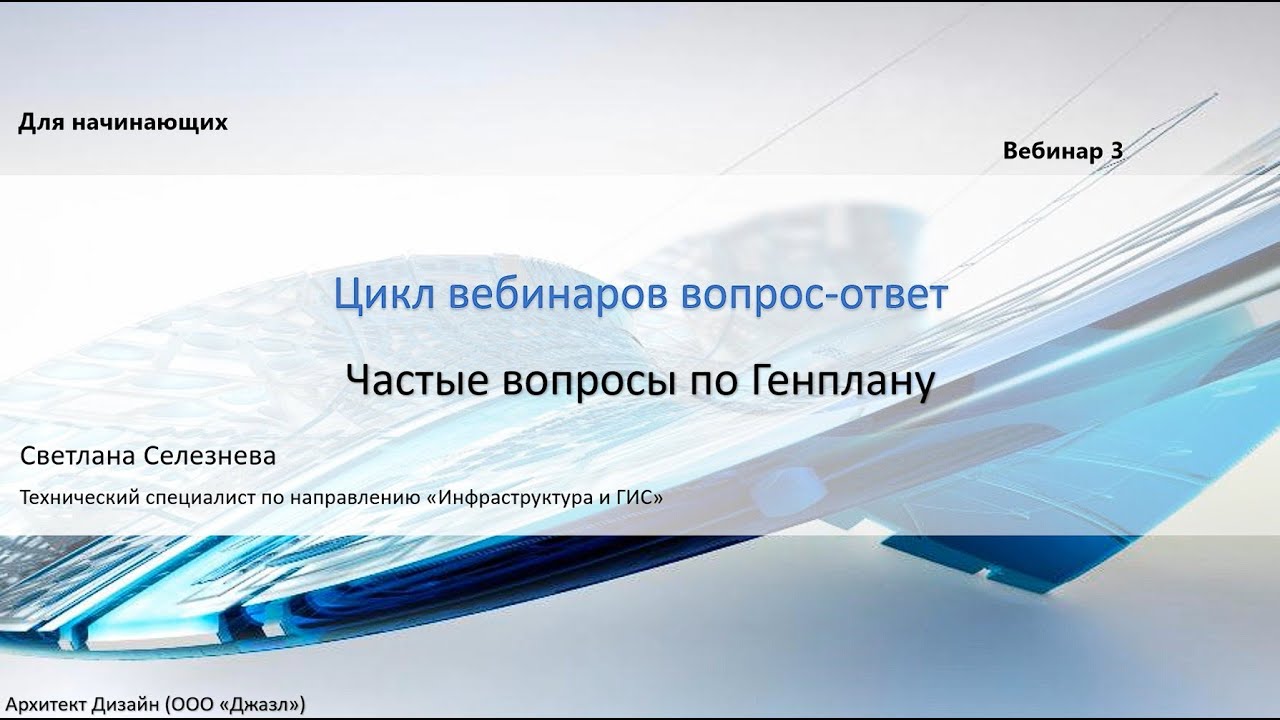 Для начинающих

Вебинар 3

Цикл вебинаров вопрос-ответ

Частые вопросы по Генплану

Светлана Селезнева

Технический специалист по направлению «Инфраструктура и ГИС»

Архитект Дизайн (ООО «Джазл»)